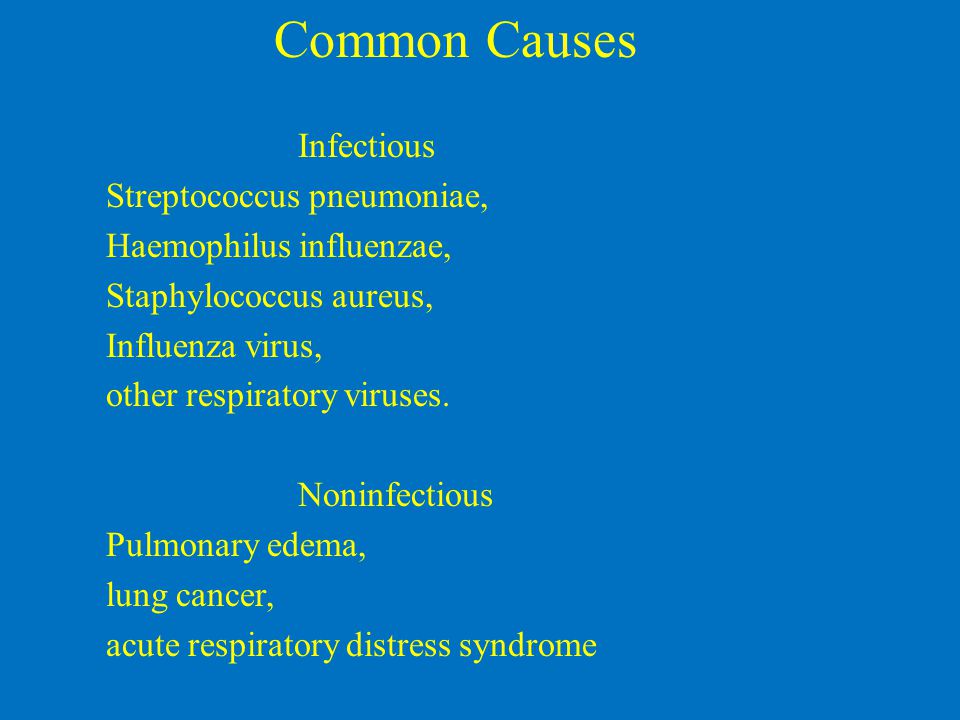 Common Causes

Infectious

Streptococcus pneumoniae,
Haemophilus influenzae,
Staphylococcus aureus,
Influenza virus,
other respiratory viruses.

Noninfectious

Pulmonary edema,
lung cancer,
acute respiratory distress syndrome